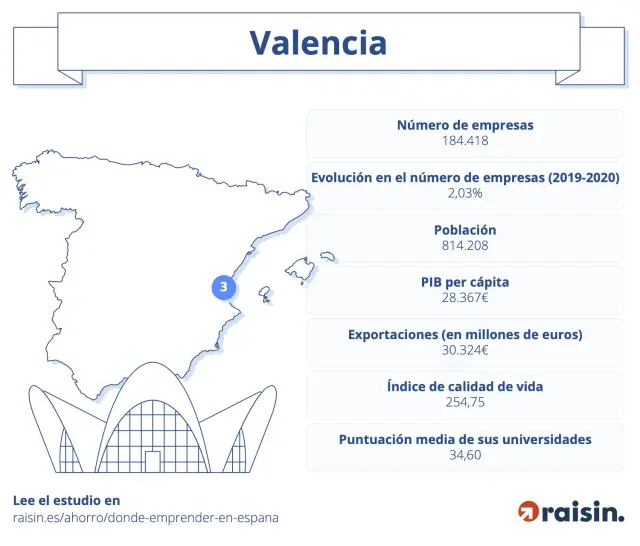 Valencia

3

Número de empresas
184.418

Evolución en el número de empresas (2019-2020)
2,03%

Población
814.208

PIB per cápita
28.367€

Exportaciones (en millones de euros)
30.324€

Índice de calidad de vida
254,75

Puntuación media de sus universidades
34,60

Lee el estudio en
raisin.es/ahorro/donde-emprender-en-espana

raisin.